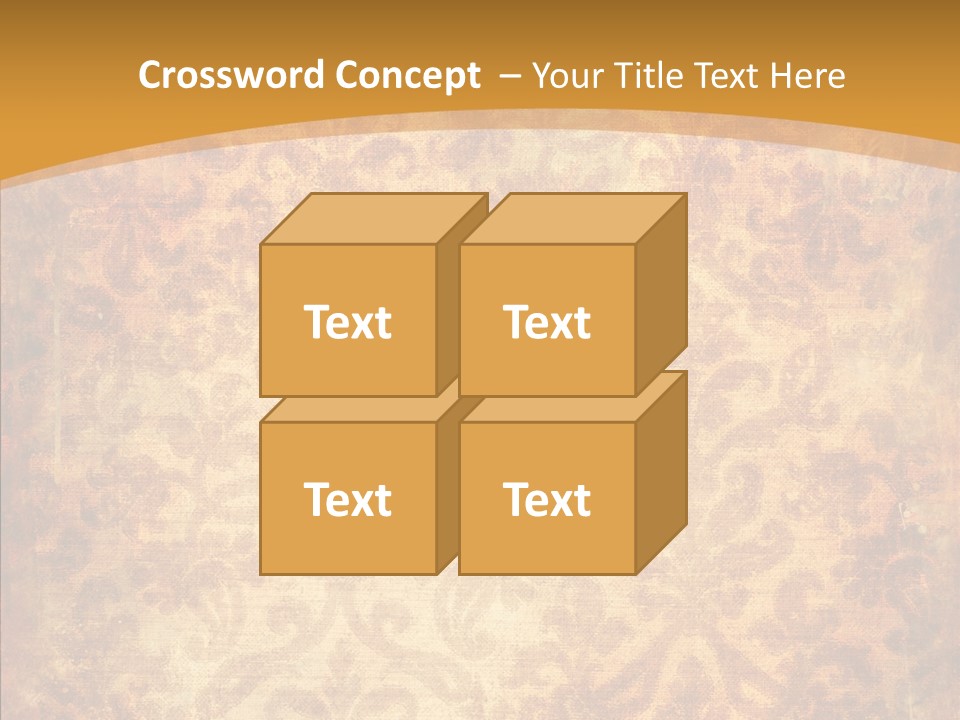 Crossword Concept – Your Title Text Here

Text

Text

Text

Text